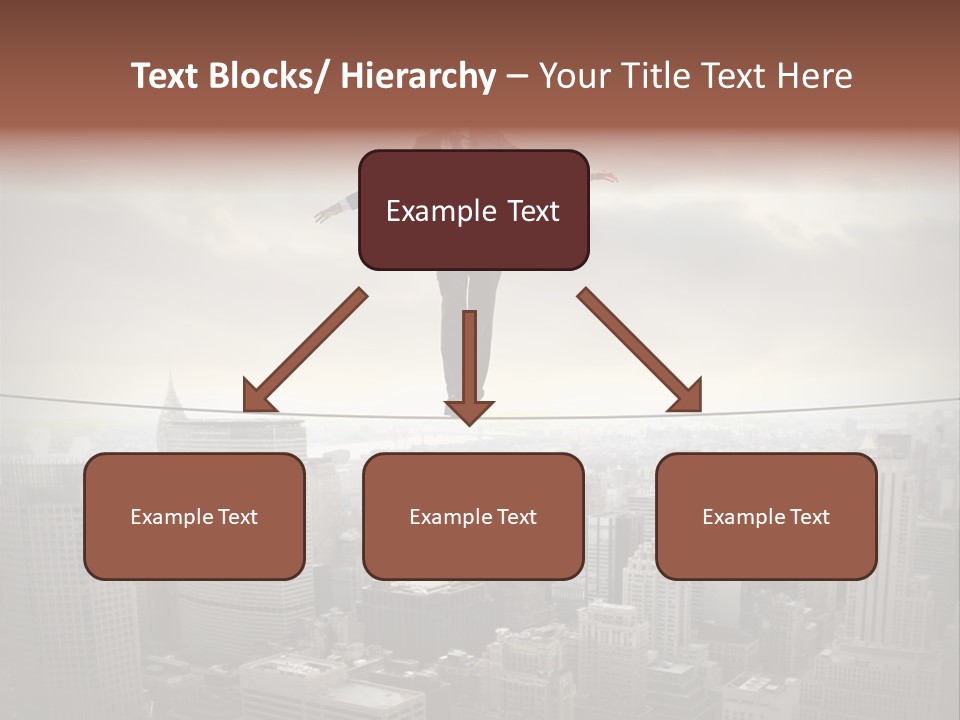 Text Blocks/ Hierarchy – Your Title Text Here

Example Text

Example Text

Example Text

Example Text